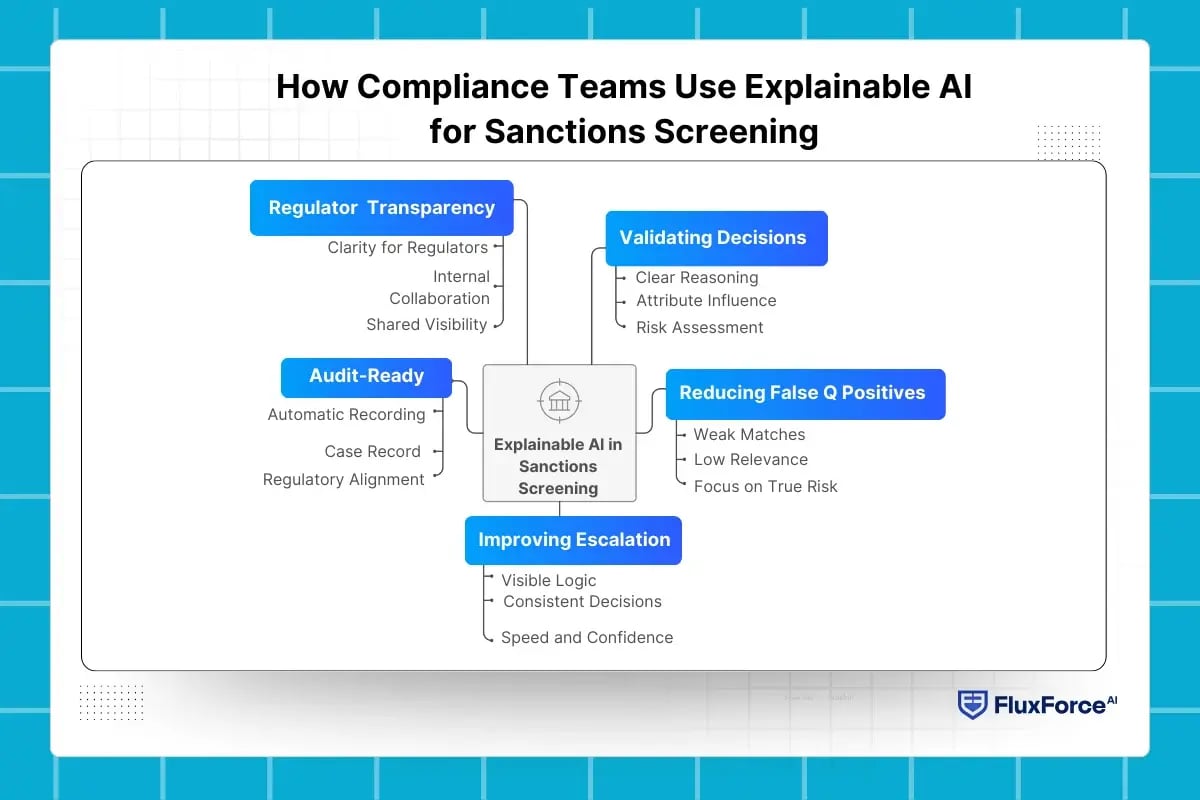 How Compliance Teams Use Explainable AI for Sanctions Screening

Regulator  Transparency
Clarity for Regulators
Internal Collaboration
Shared Visibility

Validating Decisions
Clear Reasoning
Attribute Influence
Risk Assessment

Audit-Ready
Automatic Recording
Case Record
Regulatory Alignment

Explainable AI in Sanctions Screening

Reducing False Q Positives
Weak Matches
Low Relevance
Focus on True Risk

Improving Escalation
Visible Logic
Consistent Decisions
Speed and Confidence

FluxForce AI